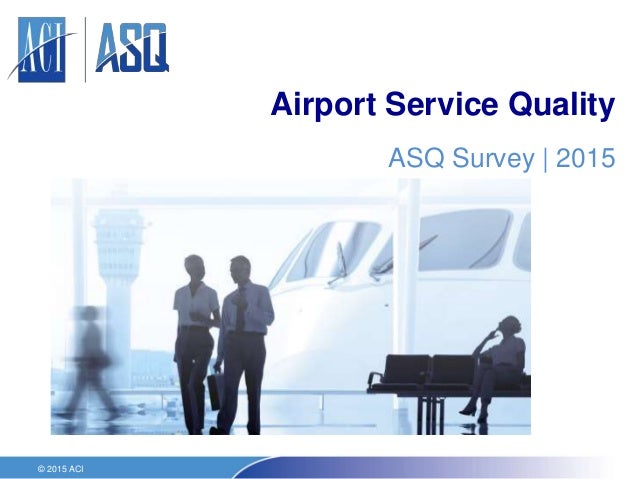 ACI | ASQ

Airport Service Quality

ASQ Survey | 2015

© 2015 ACI